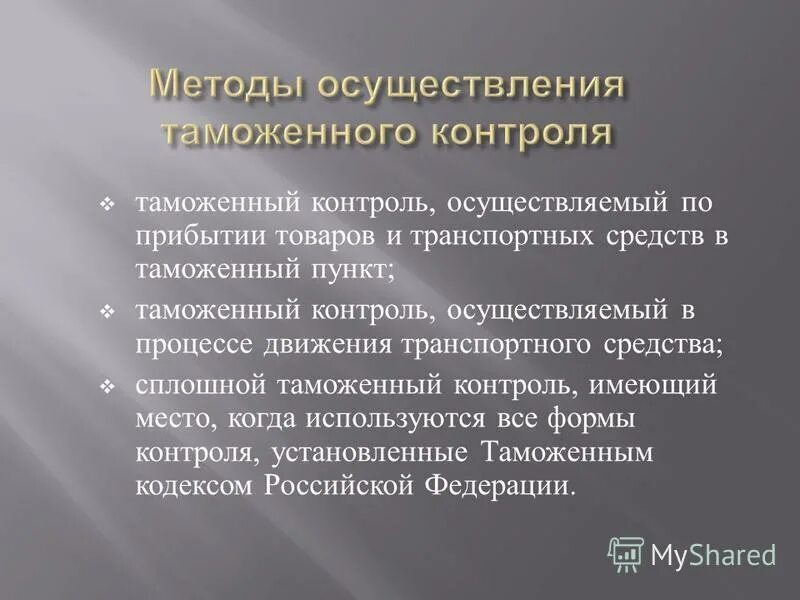 Методы осуществления таможенного контроля

❖ таможенный контроль, осуществляемый по прибытии товаров и транспортных средств в таможенный пункт;

❖ таможенный контроль, осуществляемый в процессе движения транспортного средства;

❖ сплошной таможенный контроль, имеющий место, когда используются все формы контроля, установленные Таможенным кодексом Российской Федерации.

MyShared